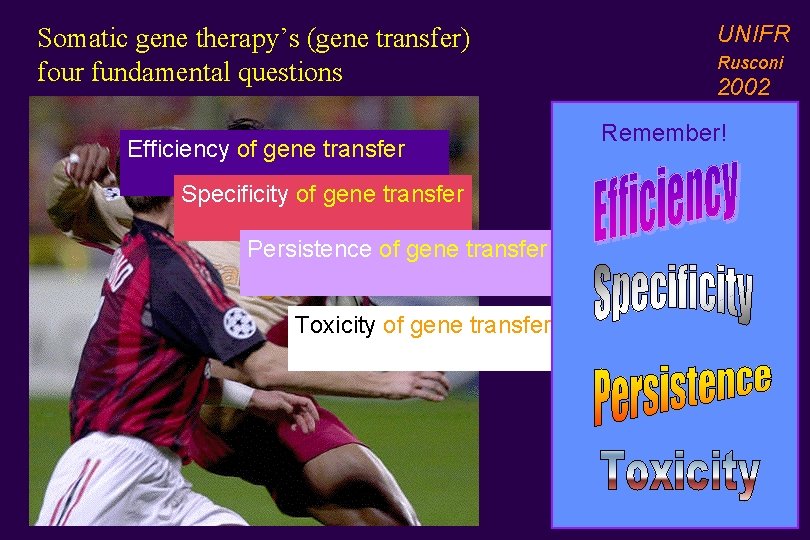 Somatic gene therapy's (gene transfer) four fundamental questions

UNIFR
Rusconi
2002

Efficiency of gene transfer

Specificity of gene transfer

Persistence of gene transfer

Toxicity of gene transfer

Remember!

Efficiency

Specificity

Persistence

Toxicity